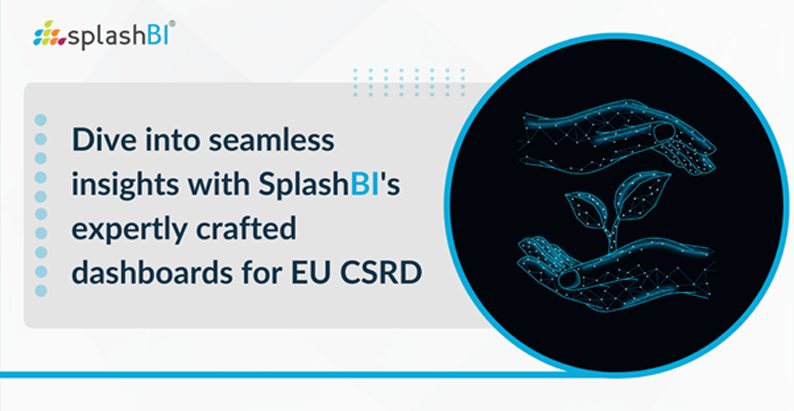 splashBI®

Dive into seamless insights with SplashBI's expertly crafted dashboards for EU CSRD